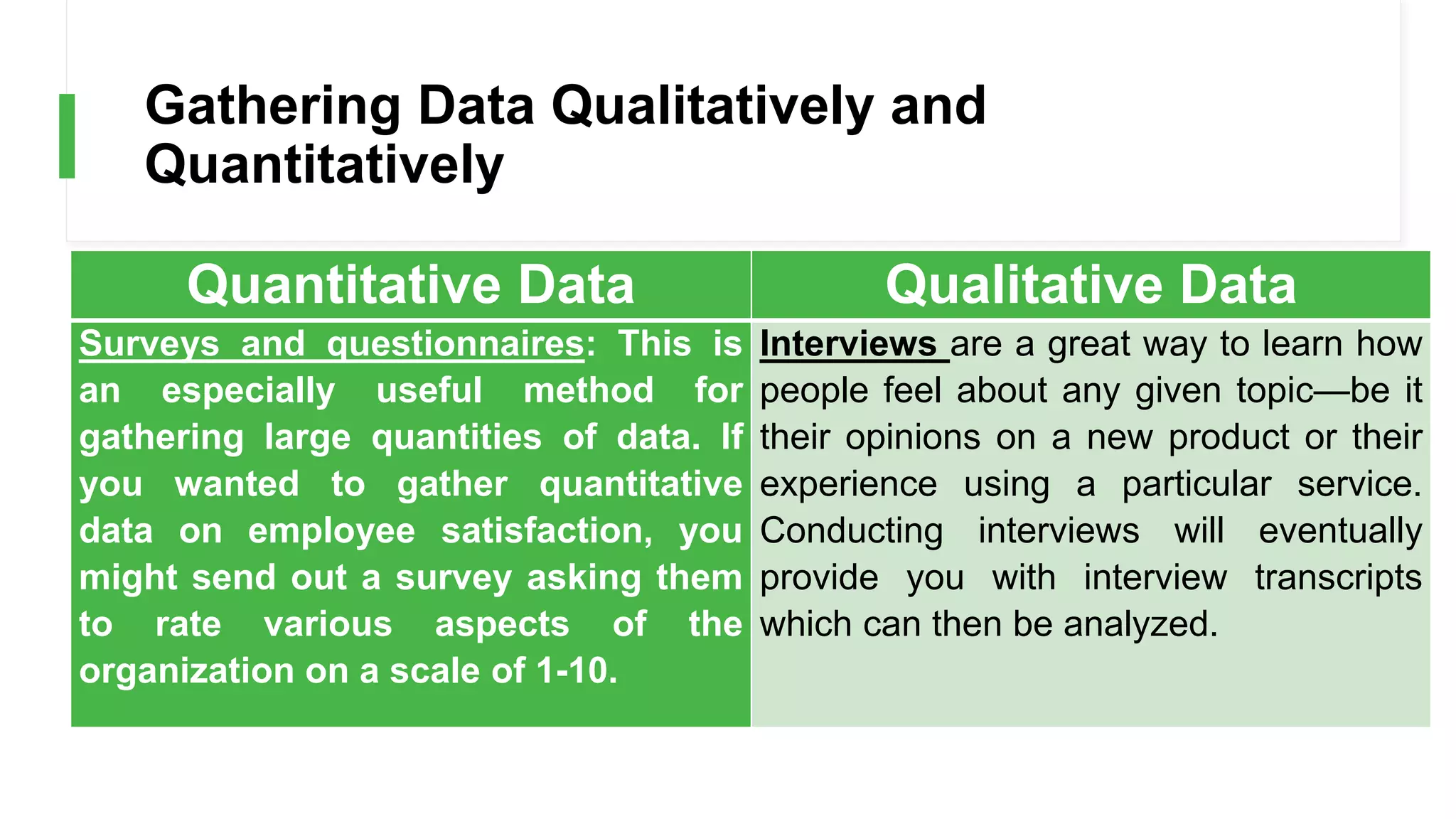 Gathering Data Qualitatively and Quantitatively

| Quantitative Data | Qualitative Data |
|---|---|
| Surveys and questionnaires: This is an especially useful method for gathering large quantities of data. If you wanted to gather quantitative data on employee satisfaction, you might send out a survey asking them to rate various aspects of the organization on a scale of 1-10. | Interviews are a great way to learn how people feel about any given topic—be it their opinions on a new product or their experience using a particular service. Conducting interviews will eventually provide you with interview transcripts which can then be analyzed. |